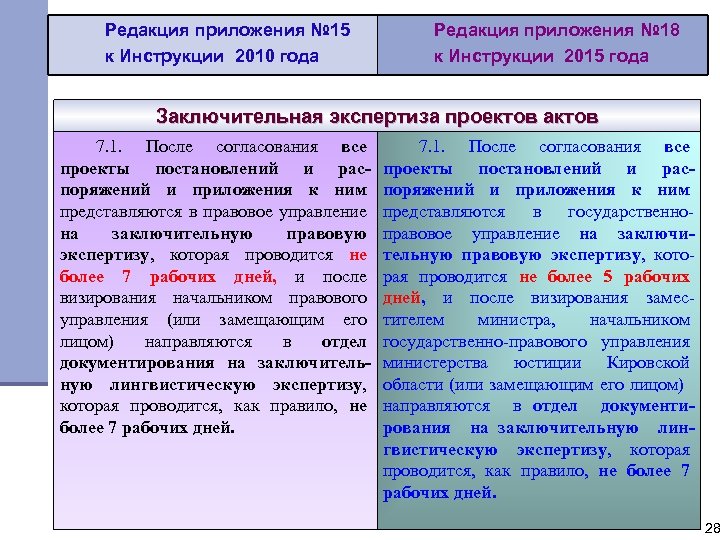 Редакция приложения №15 к Инструкции 2010 года

Редакция приложения №18 к Инструкции 2015 года

Заключительная экспертиза проектов актов

7.1. После согласования все проекты постановлений и распоряжений и приложения к ним представляются в правовое управление на заключительную правовую экспертизу, которая проводится не более 7 рабочих дней, и после визирования начальником правового управления (или замещающим его лицом) направляются в отдел документирования на заключительную лингвистическую экспертизу, которая проводится, как правило, не более 7 рабочих дней.

7.1. После согласования все проекты постановлений и распоряжений и приложения к ним представляются в государственно-правовое управление на заключительную правовую экспертизу, которая проводится не более 5 рабочих дней, и после визирования заместителем министра, начальником государственно-правового управления министерства юстиции Кировской области (или замещающим его лицом) направляются в отдел документирования на заключительную лингвистическую экспертизу, которая проводится, как правило, не более 7 рабочих дней.

28